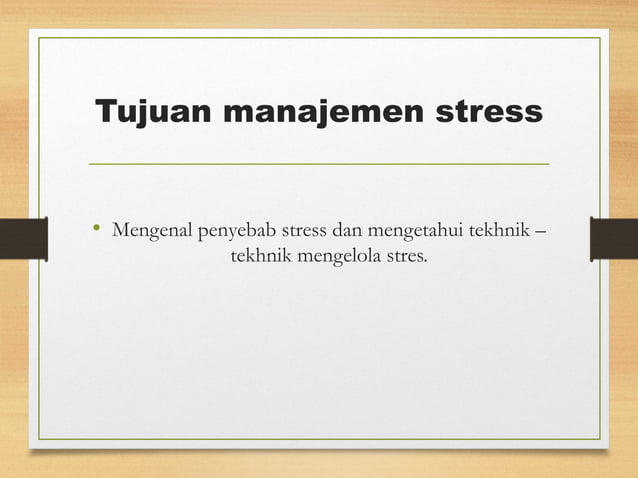 Tujuan manajemen stress

• Mengenal penyebab stress dan mengetahui tekhnik – tekhnik mengelola stres.